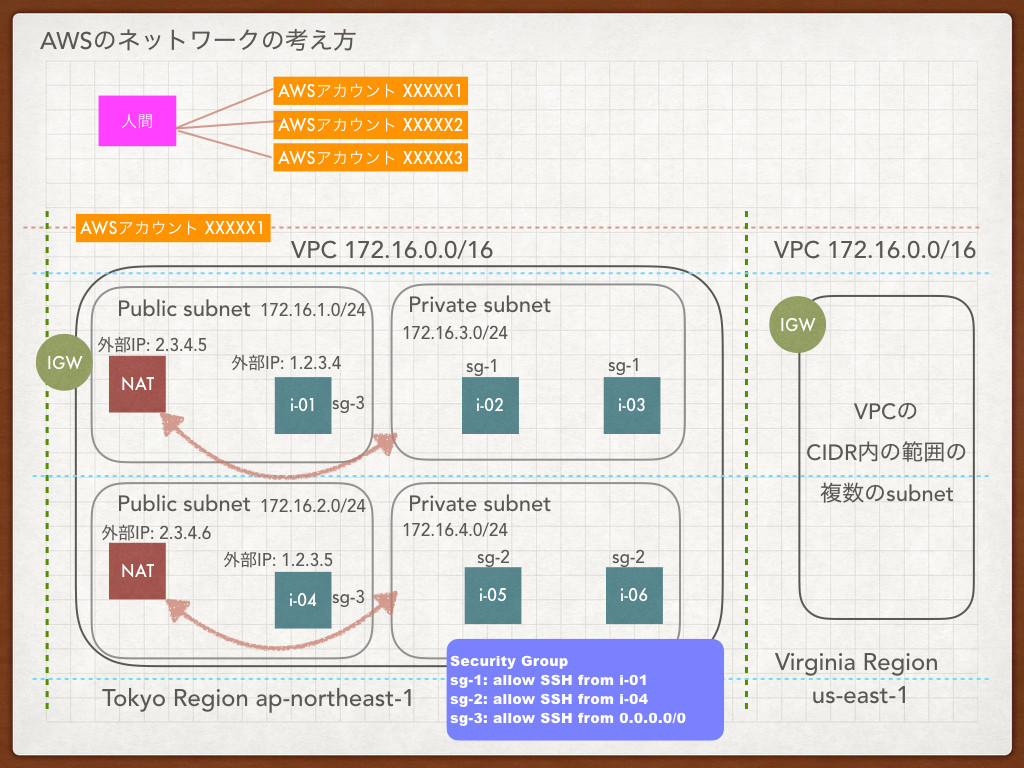 AWSのネットワークの考え方

人間

AWSアカウント XXXXX1
AWSアカウント XXXXX2
AWSアカウント XXXXX3

AWSアカウント XXXXX1

VPC 172.16.0.0/16

VPC 172.16.0.0/16

IGW

Public subnet 172.16.1.0/24
外部IP: 2.3.4.5
NAT
外部IP: 1.2.3.4
i-01 sg-3

Private subnet
172.16.3.0/24
sg-1
i-02
sg-1
i-03

Public subnet 172.16.2.0/24
外部IP: 2.3.4.6
NAT
外部IP: 1.2.3.5
i-04 sg-3

Private subnet
172.16.4.0/24
sg-2
i-05
sg-2
i-06

IGW

VPCの
CIDR内の範囲の
複数のsubnet

Security Group
sg-1: allow SSH from i-01
sg-2: allow SSH from i-04
sg-3: allow SSH from 0.0.0.0/0

Tokyo Region ap-northeast-1

Virginia Region
us-east-1